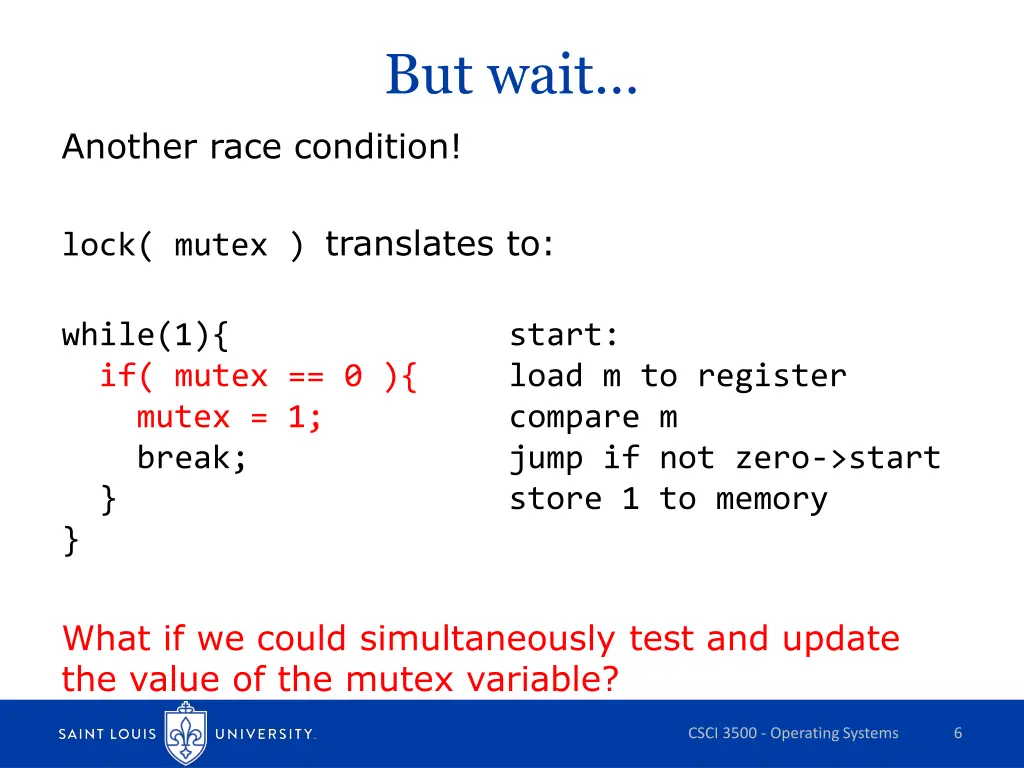 But wait…

Another race condition!

lock( mutex ) translates to:

while(1){
  if( mutex == 0 ){
    mutex = 1;
    break;
  }
}

start:
load m to register
compare m
jump if not zero->start
store 1 to memory

What if we could simultaneously test and update the value of the mutex variable?

SAINT LOUIS UNIVERSITY.

CSCI 3500 - Operating Systems

6